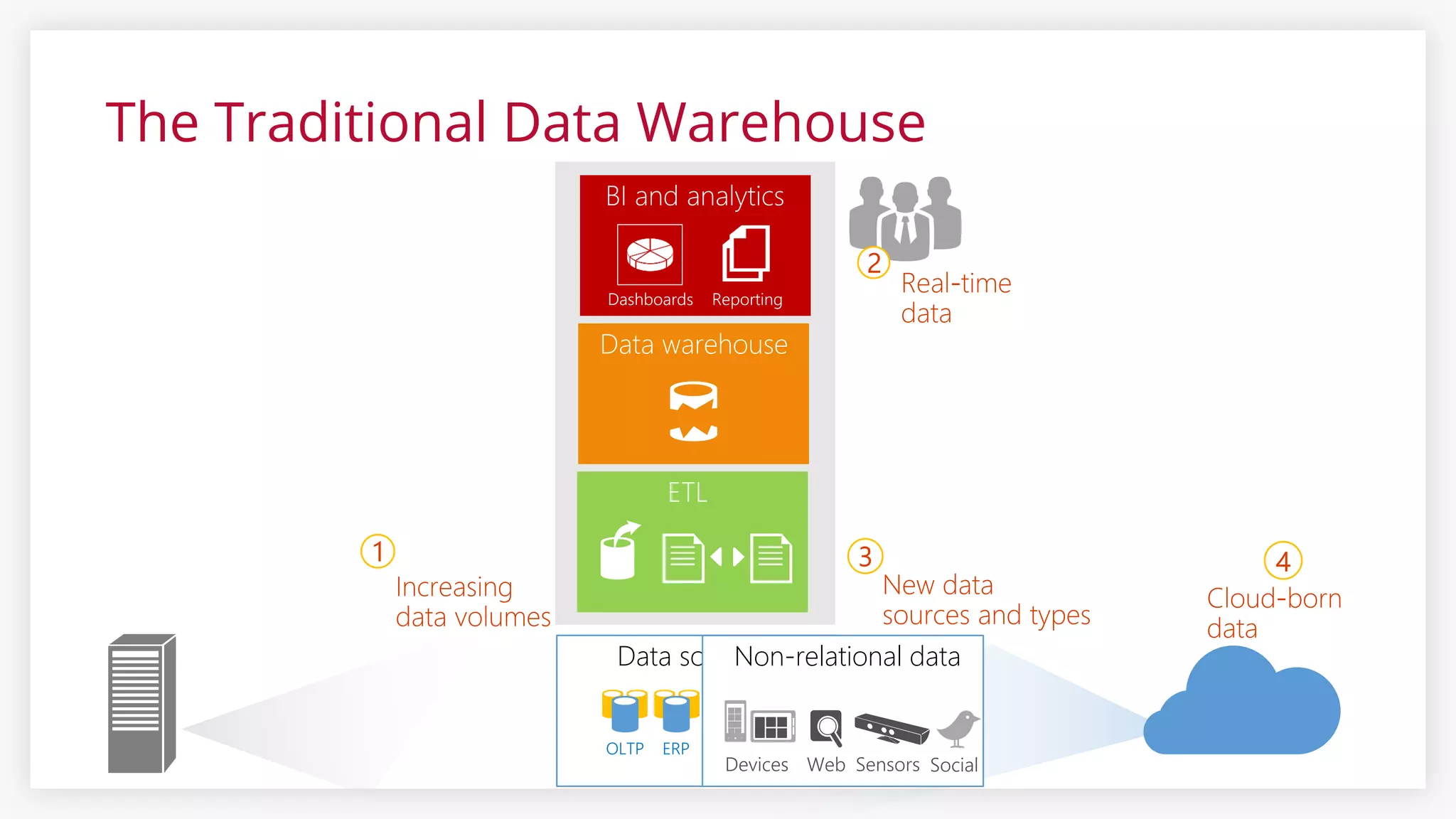 The Traditional Data Warehouse

BI and analytics

Dashboards Reporting

Data warehouse

ETL

2
Real-time data

1
Increasing data volumes

3
New data sources and types

4
Cloud-born data

Data sc

OLTP ERP

Non-relational data

Devices Web Sensors Social